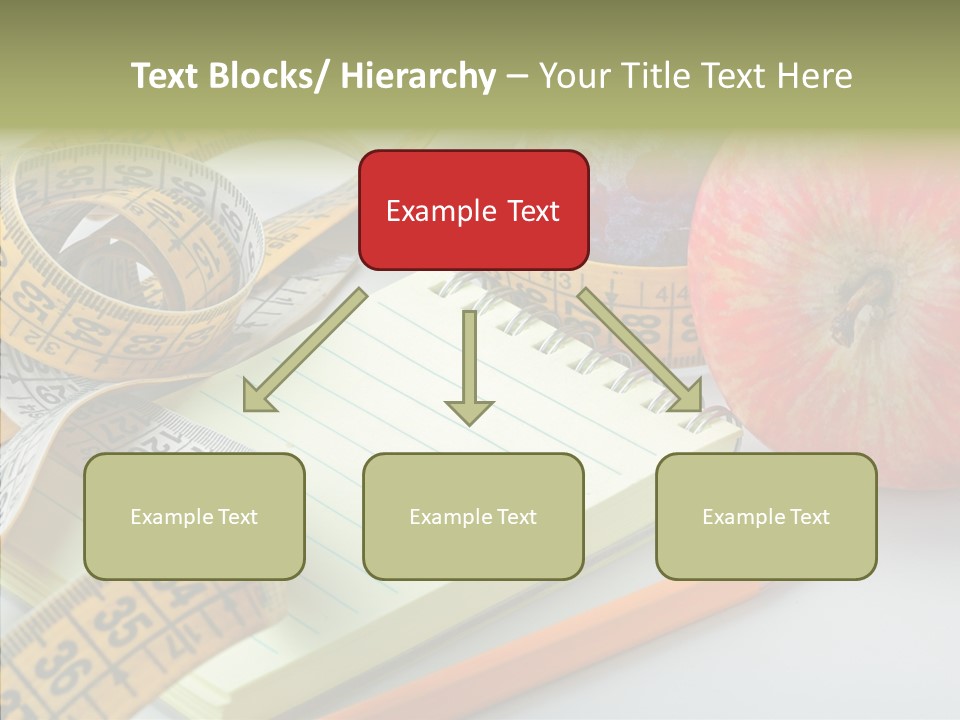 Text Blocks/ Hierarchy – Your Title Text Here

Example Text

Example Text

Example Text

Example Text